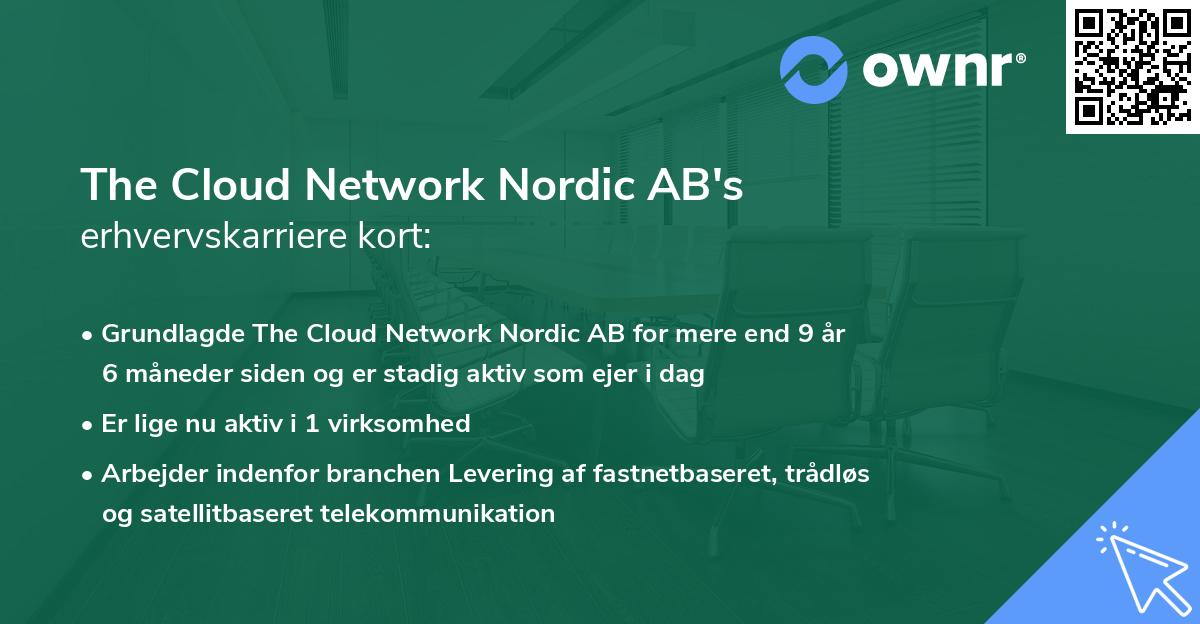 ownr®

The Cloud Network Nordic AB's
erhvervskarriere kort:

• Grundlagde The Cloud Network Nordic AB for mere end 9 år 6 måneder siden og er stadig aktiv som ejer i dag
• Er lige nu aktiv i 1 virksomhed
• Arbejder indenfor branchen Levering af fastnetbaseret, trådløs og satellitbaseret telekommunikation